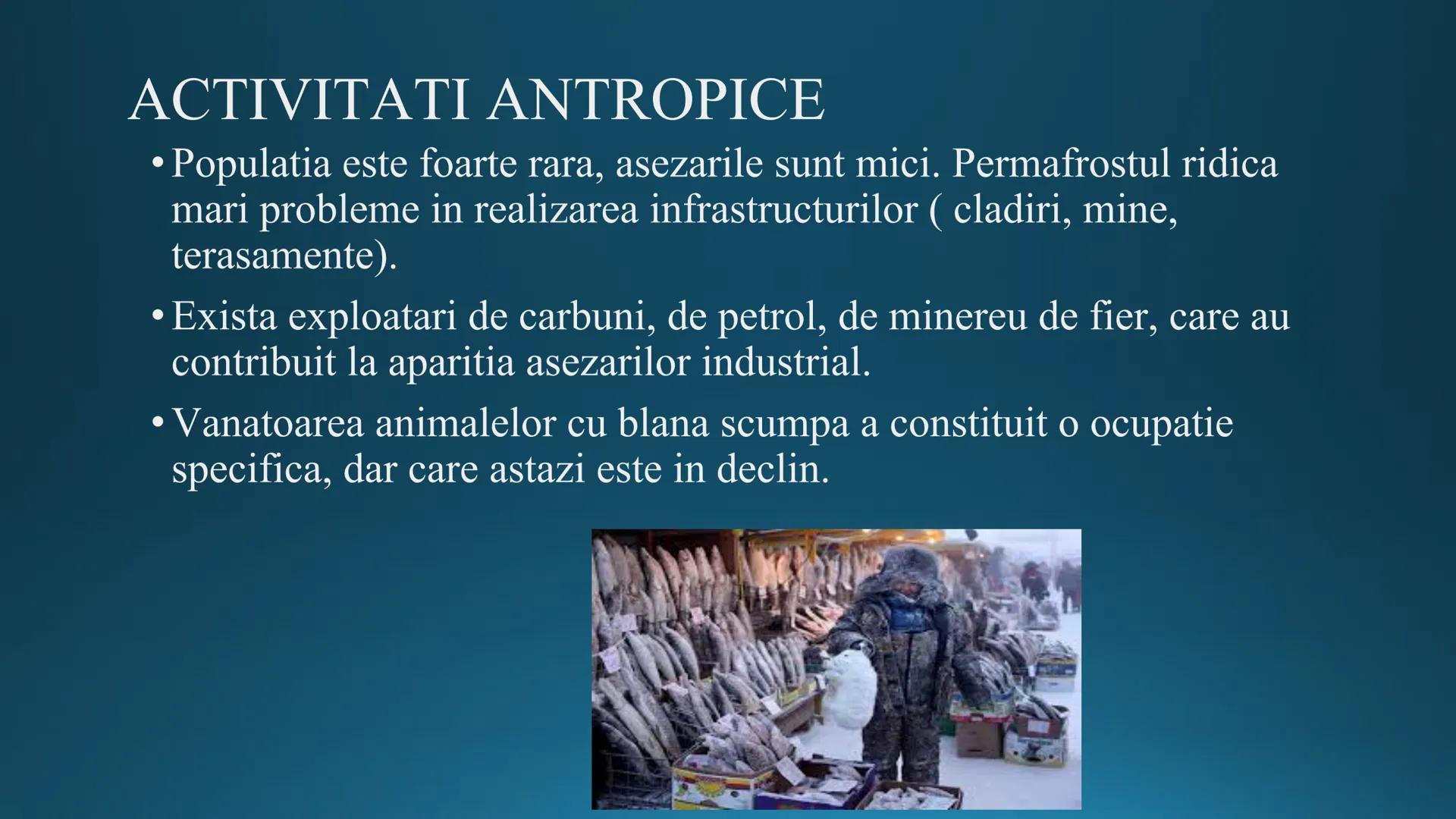 ACTIVITATI ANTROPICE

• Populatia este foarte rara, asezarile sunt mici. Permafrostul ridica mari probleme in realizarea infrastructurilor ( cladiri, mine, terasamente).

• Exista exploatari de carbuni, de petrol, de minereu de fier, care au contribuit la aparitia asezarilor industrial.

• Vanatoarea animalelor cu blana scumpa a constituit o ocupatie specifica, dar care astazi este in declin.